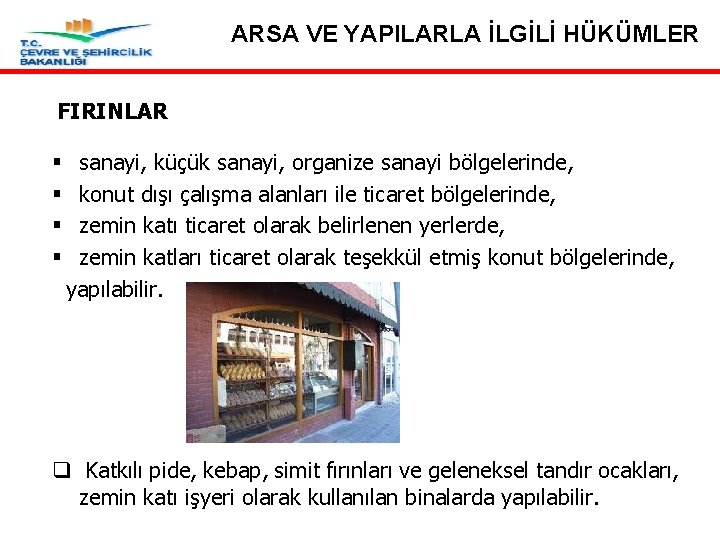 T.C.
ÇEVRE VE ŞEHİRCİLİK
BAKANLIĞI

ARSA VE YAPILARLA İLGİLİ HÜKÜMLER

FIRINLAR

▪ sanayi, küçük sanayi, organize sanayi bölgelerinde,
▪ konut dışı çalışma alanları ile ticaret bölgelerinde,
▪ zemin katı ticaret olarak belirlenen yerlerde,
▪ zemin katları ticaret olarak teşekkül etmiş konut bölgelerinde,
yapılabilir.

❑ Katkılı pide, kebap, simit fırınları ve geleneksel tandır ocakları, zemin katı işyeri olarak kullanılan binalarda yapılabilir.